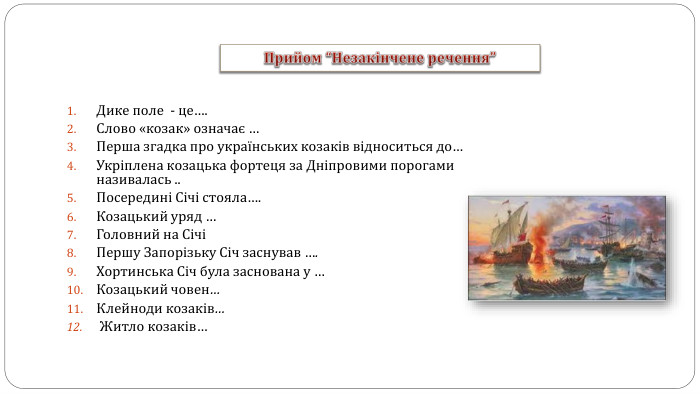 Прийом "Незакінчене речення"

1. Дике поле - це….
2. Слово «козак» означає …
3. Перша згадка про українських козаків відноситься до…
4. Укріплена козацька фортеця за Дніпровими порогами називалась ..
5. Посередині Січі стояла….
6. Козацький уряд …
7. Головний на Січі
8. Першу Запорізьку Січ заснував ….
9. Хортинська Січ була заснована у …
10. Козацький човен…
11. Клейноди козаків…
12. Житло козаків…